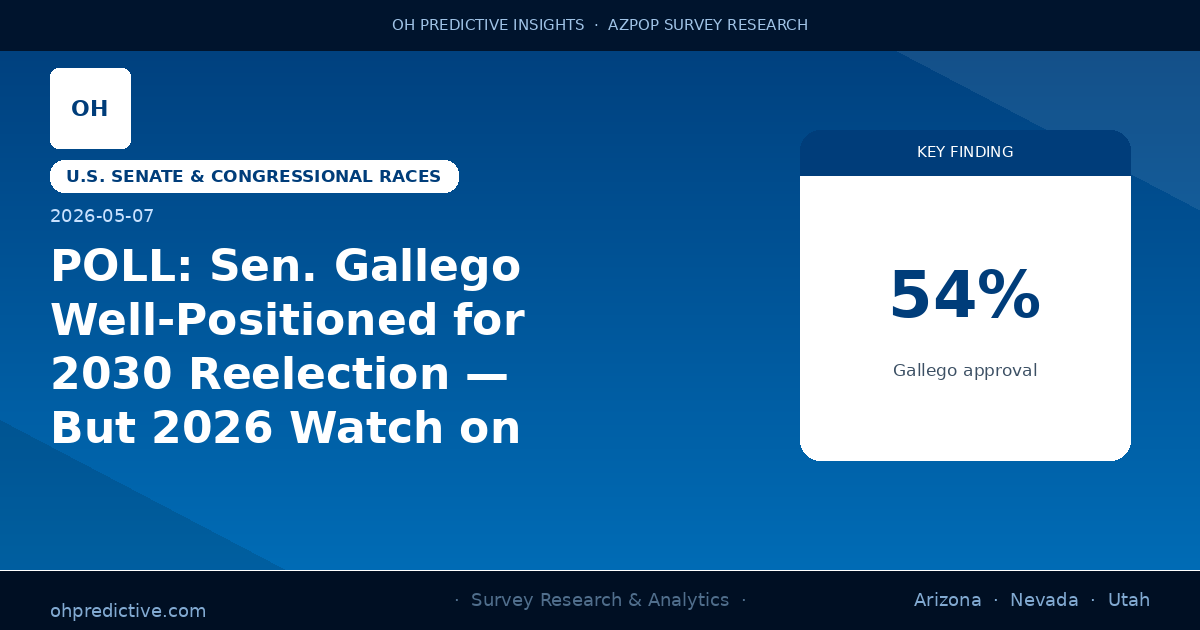 OH PREDICTIVE INSIGHTS · AZPOP SURVEY RESEARCH

OH

U.S. SENATE & CONGRESSIONAL RACES

2026-05-07

POLL: Sen. Gallego Well-Positioned for 2030 Reelection — But 2026 Watch on

KEY FINDING

54%

Gallego approval

ohpredictive.com

· Survey Research & Analytics ·

Arizona · Nevada · Utah